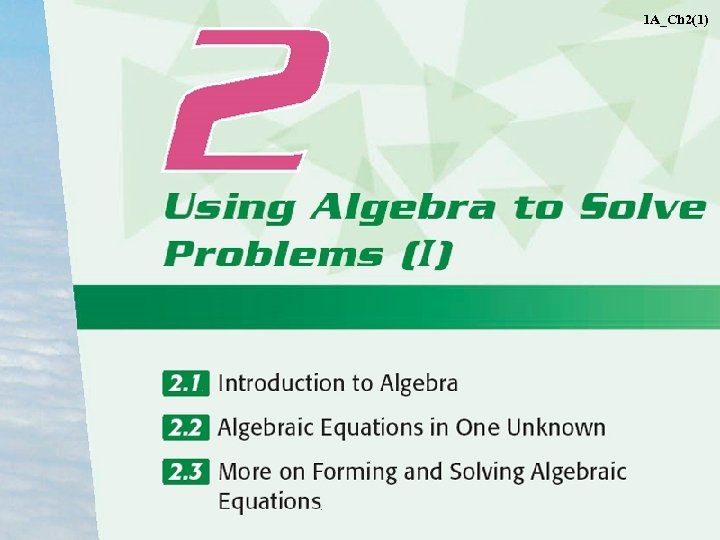 1A_Ch2(1)

2

Using Algebra to Solve Problems (I)

2.1 Introduction to Algebra

2.2 Algebraic Equations in One Unknown

2.3 More on Forming and Solving Algebraic Equations